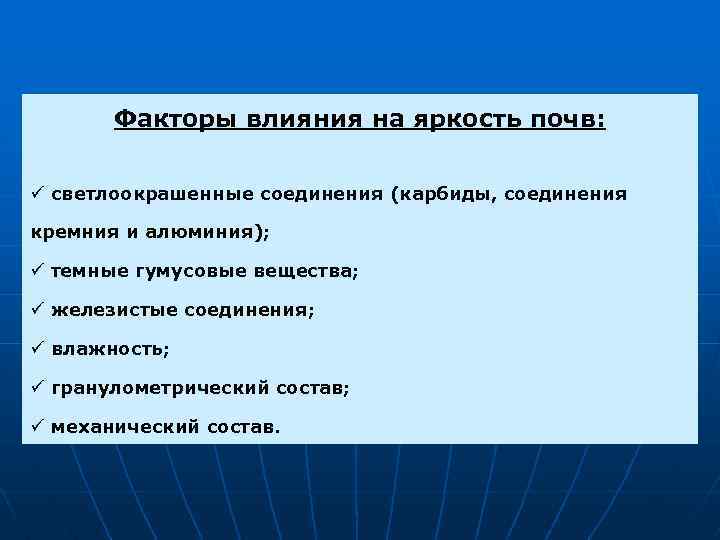 Факторы влияния на яркость почв:

✓ светлоокрашенные соединения (карбиды, соединения кремния и алюминия);

✓ темные гумусовые вещества;

✓ железистые соединения;

✓ влажность;

✓ гранулометрический состав;

✓ механический состав.